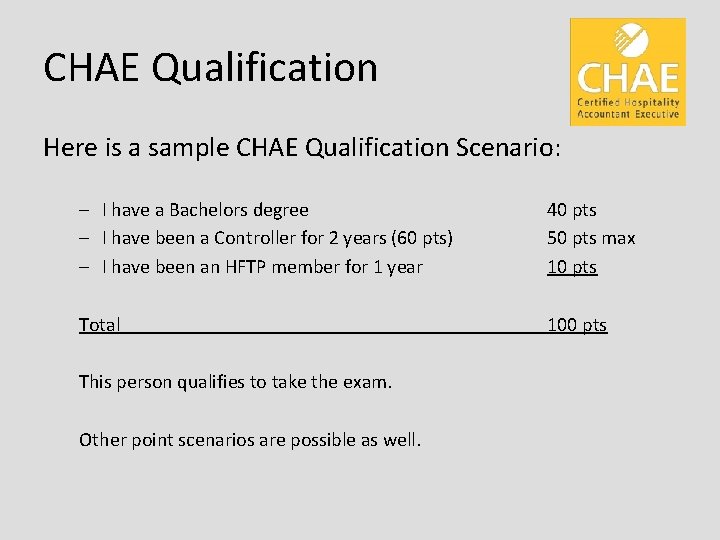 CHAE Qualification

CHAE
Certified Hospitality
Accountant Executive

Here is a sample CHAE Qualification Scenario:

– I have a Bachelors degree 40 pts
– I have been a Controller for 2 years (60 pts) 50 pts max
– I have been an HFTP member for 1 year 10 pts

Total 100 pts

This person qualifies to take the exam.

Other point scenarios are possible as well.